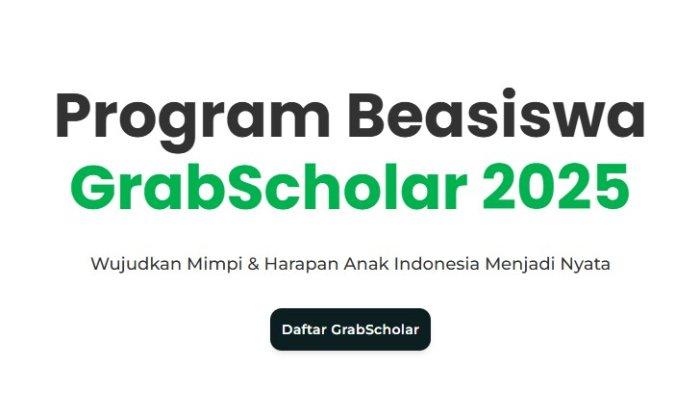 Program Beasiswa
GrabScholar 2025

Wujudkan Mimpi & Harapan Anak Indonesia Menjadi Nyata

Daftar GrabScholar